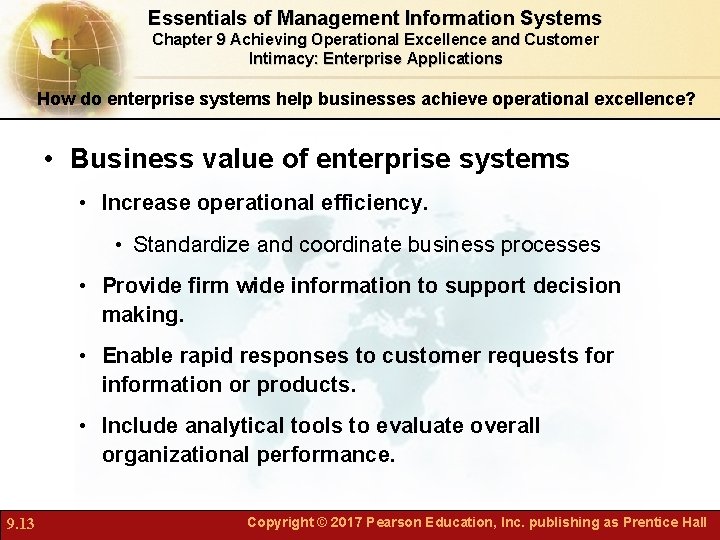 Essentials of Management Information Systems
Chapter 9 Achieving Operational Excellence and Customer Intimacy: Enterprise Applications

How do enterprise systems help businesses achieve operational excellence?

• Business value of enterprise systems
• Increase operational efficiency.
• Standardize and coordinate business processes
• Provide firm wide information to support decision making.
• Enable rapid responses to customer requests for information or products.
• Include analytical tools to evaluate overall organizational performance.

9.13

Copyright © 2017 Pearson Education, Inc. publishing as Prentice Hall